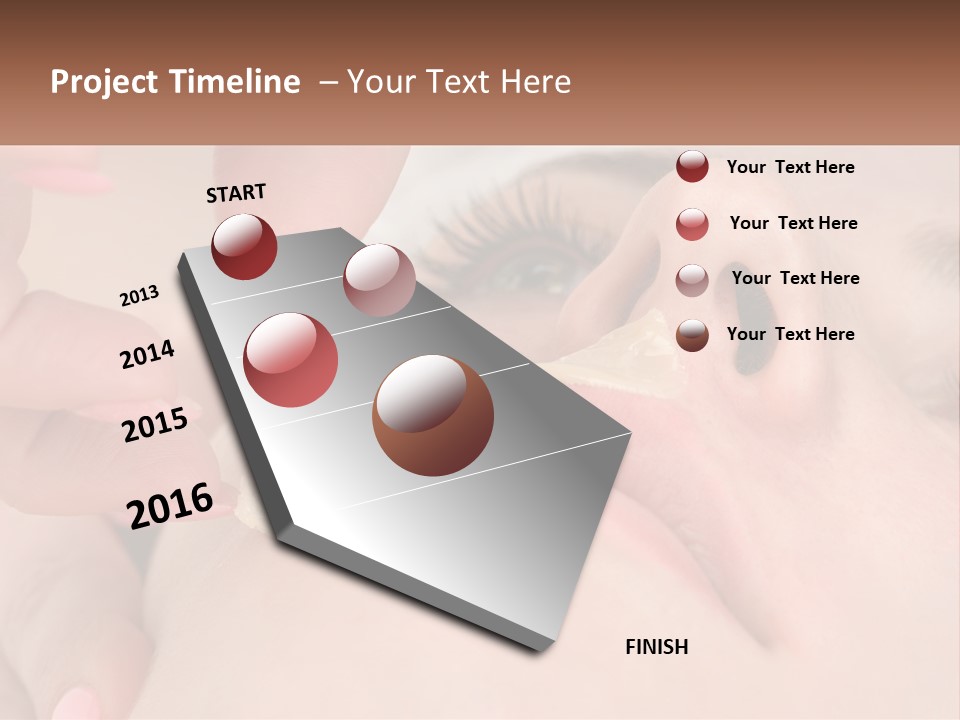 Project Timeline – Your Text Here

START

2013

2014

2015

2016

FINISH

Your Text Here

Your Text Here

Your Text Here

Your Text Here